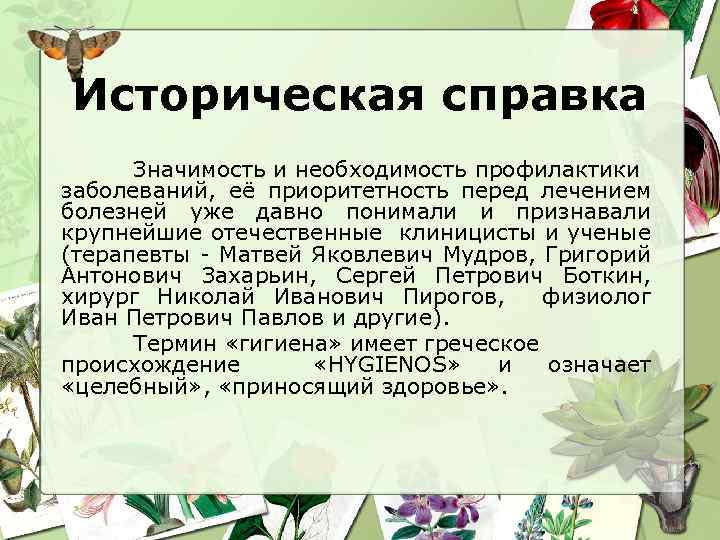 Историческая справка

Значимость и необходимость профилактики заболеваний, её приоритетность перед лечением болезней уже давно понимали и признавали крупнейшие отечественные клиницисты и ученые (терапевты - Матвей Яковлевич Мудров, Григорий Антонович Захарьин, Сергей Петрович Боткин, хирург Николай Иванович Пирогов, физиолог Иван Петрович Павлов и другие).

Термин «гигиена» имеет греческое происхождение «HYGIENOS» и означает «целебный», «приносящий здоровье».